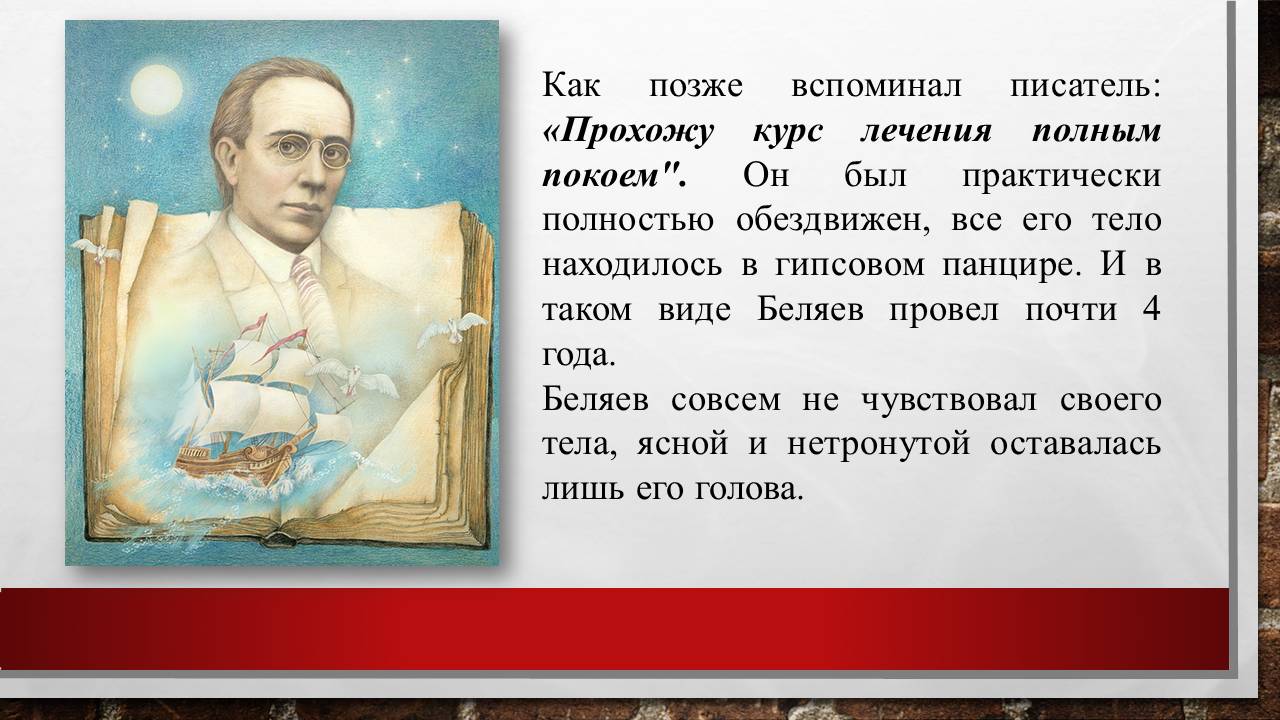 Как позже вспоминал писатель: «Прохожу курс лечения полным покоем". Он был практически полностью обездвижен, все его тело находилось в гипсовом панцире. И в таком виде Беляев провел почти 4 года.
Беляев совсем не чувствовал своего тела, ясной и нетронутой оставалась лишь его голова.